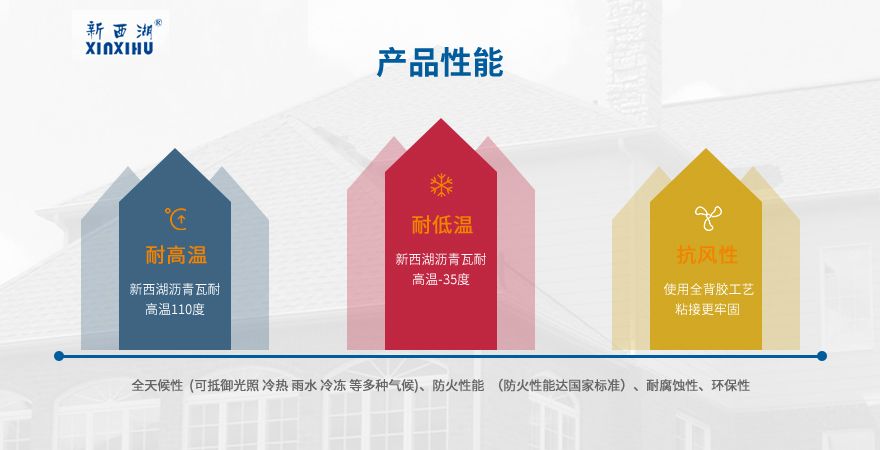 新西湖®
XINXIHU

产品性能

耐高温
新西湖沥青瓦耐高温110度

耐低温
新西湖沥青瓦耐高温-35度

抗风性
使用全背胶工艺粘接更牢固

全天候性（可抵御光照 冷热 雨水 冷冻 等多种气候）、防火性能 （防火性能达国家标准）、耐腐蚀性、环保性